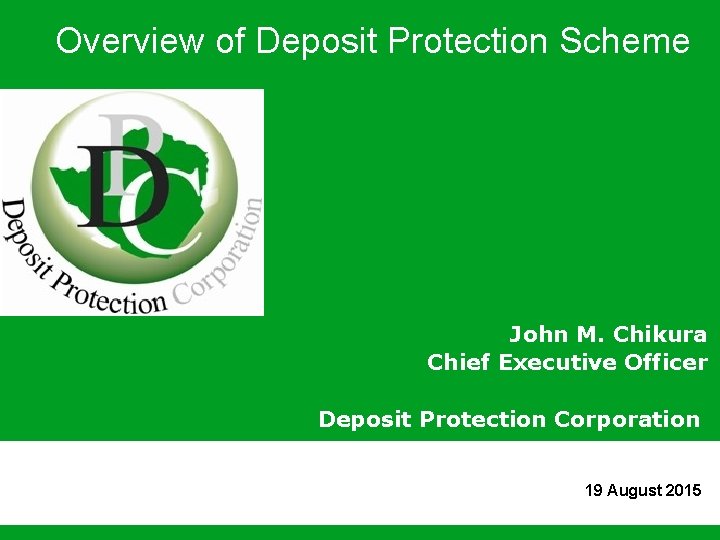 Overview of Deposit Protection Scheme

DPC

Deposit Protection Corporation

John M. Chikura
Chief Executive Officer

Deposit Protection Corporation

19 August 2015